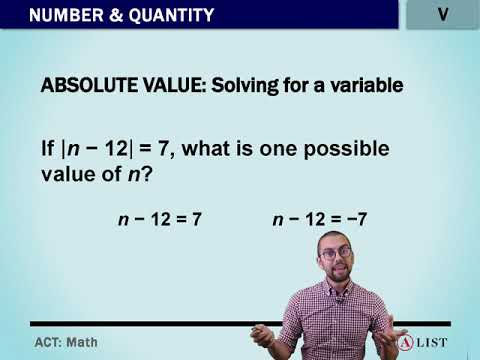 NUMBER & QUANTITY

V

ABSOLUTE VALUE: Solving for a variable

If $|n - 12| = 7$, what is one possible value of $n$?

$n - 12 = 7$

$n - 12 = -7$

ACT: Math

A LIST